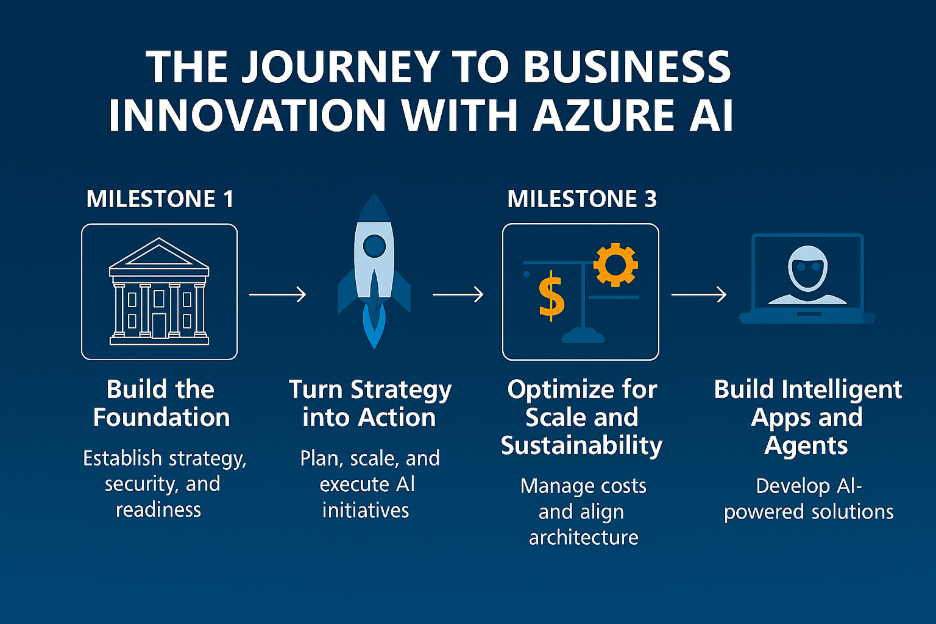 THE JOURNEY TO BUSINESS INNOVATION WITH AZURE AI

MILESTONE 1

Build the Foundation

Establish strategy, security, and readiness

Turn Strategy into Action

Plan, scale, and execute AI initiatives

MILESTONE 3

$

Optimize for Scale and Sustainability

Manage costs and align architecture

Build Intelligent Apps and Agents

Develop AI-powered solutions